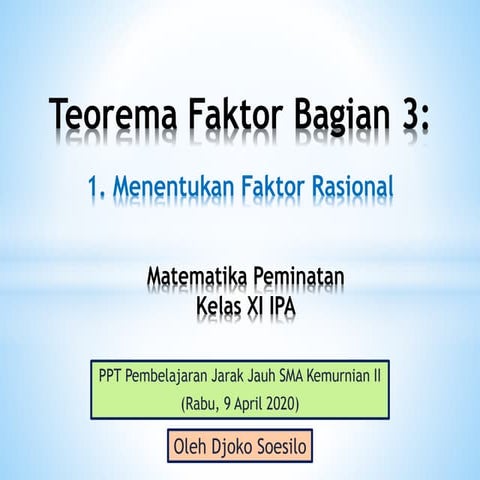 Teorema Faktor Bagian 3:

1. Menentukan Faktor Rasional

Matematika Peminatan
Kelas XI IPA

PPT Pembelajaran Jarak Jauh SMA Kemurnian II
(Rabu, 9 April 2020)

Oleh Djoko Soesilo